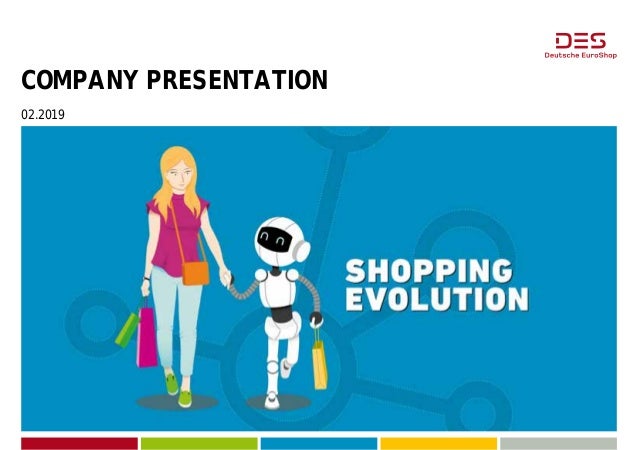 DES
Deutsche EuroShop

COMPANY PRESENTATION

02.2019

SHOPPING EVOLUTION